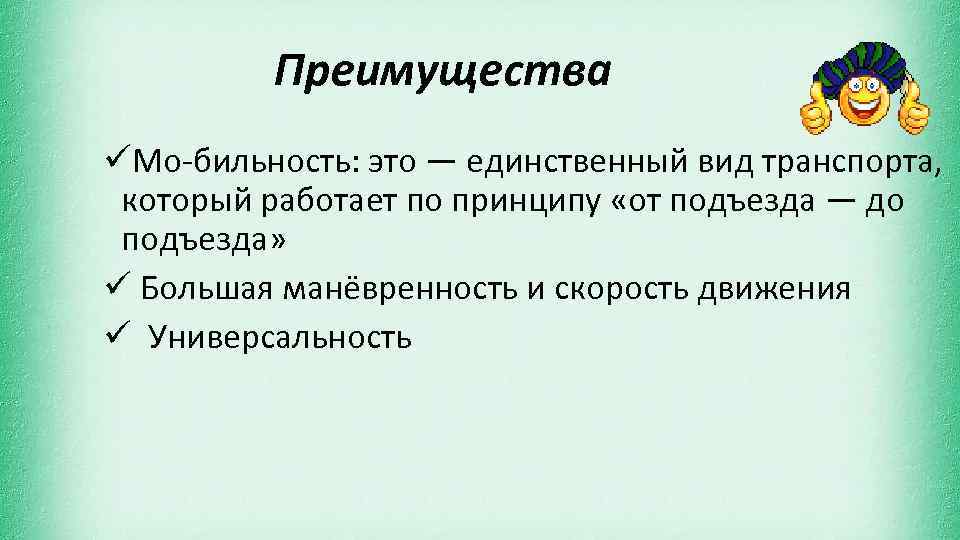 Преимущества

✓Мо-бильность: это — единственный вид транспорта, который работает по принципу «от подъезда — до подъезда»
✓ Большая манёвренность и скорость движения
✓ Универсальность